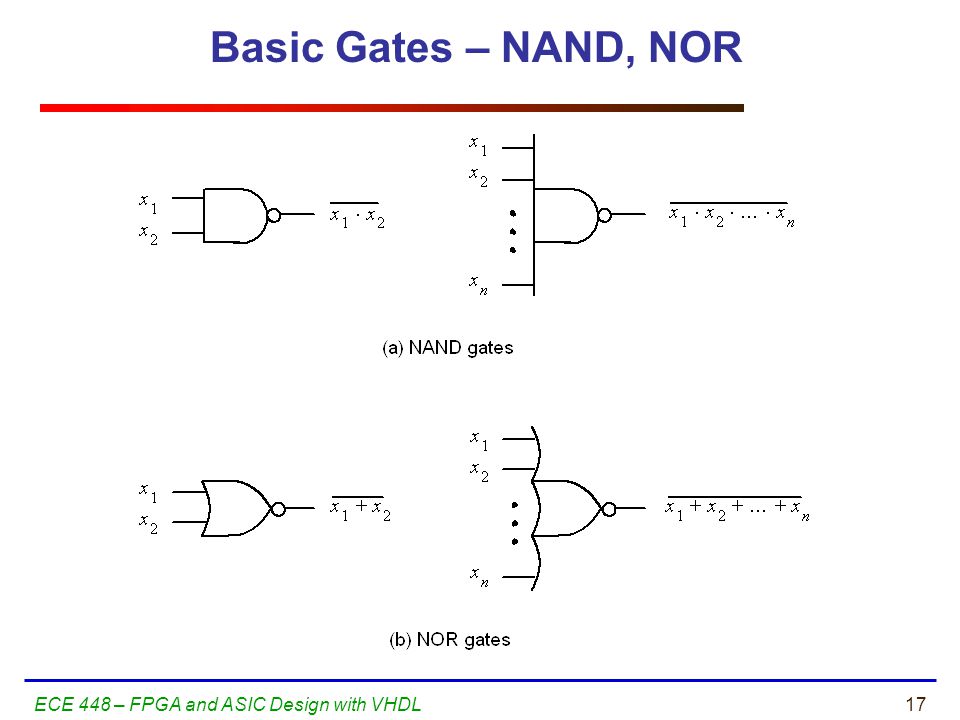 Basic Gates – NAND, NOR

$x_1$
$x_2$
$\overline{x_1 \cdot x_2}$

$x_1$
$x_2$
$x_n$
$\overline{x_1 \cdot x_2 \cdot \ldots \cdot x_n}$

(a) NAND gates

$x_1$
$x_2$
$\overline{x_1 + x_2}$

$x_1$
$x_2$
$x_n$
$\overline{x_1 + x_2 + \ldots + x_n}$

(b) NOR gates

ECE 448 – FPGA and ASIC Design with VHDL

17